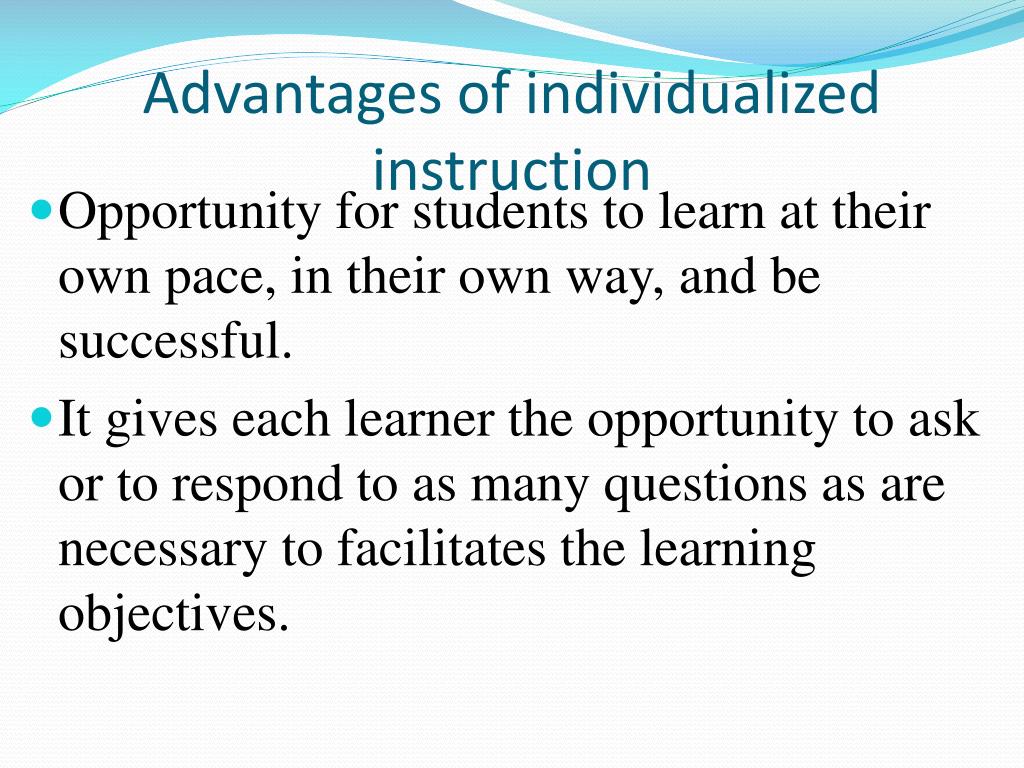 Advantages of individualized instruction

- Opportunity for students to learn at their own pace, in their own way, and be successful.
- It gives each learner the opportunity to ask or to respond to as many questions as are necessary to facilitates the learning objectives.